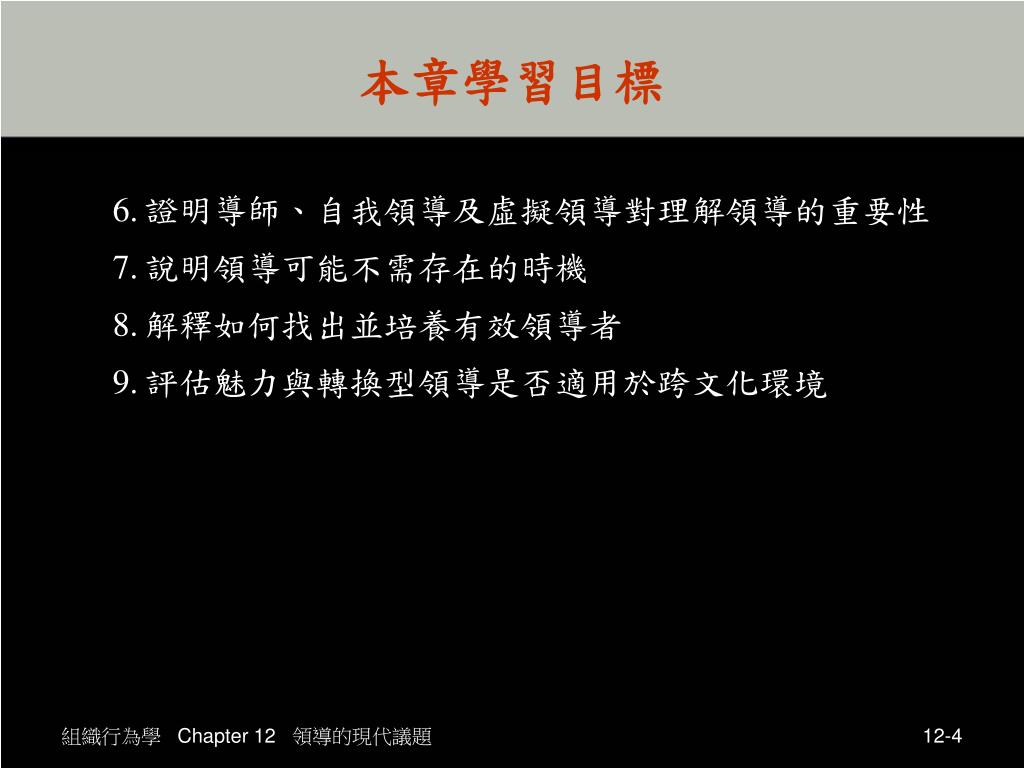 本章學習目標

6. 證明導師、自我領導及虛擬領導對理解領導的重要性
7. 說明領導可能不需存在的時機
8. 解釋如何找出並培養有效領導者
9. 評估魅力與轉換型領導是否適用於跨文化環境

組織行為學 Chapter 12 領導的現代議題

12-4